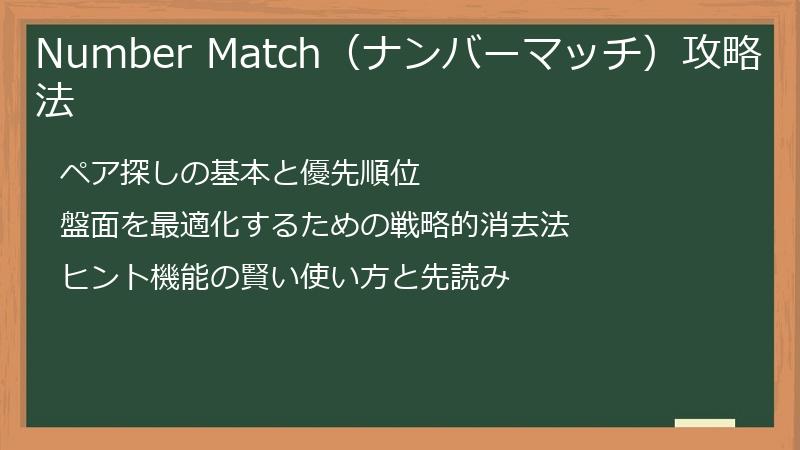 Number Match（ナンバーマッチ）攻略法

ペア探しの基本と優先順位

盤面を最適化するための戦略的消去法

ヒント機能の賢い使い方と先読み